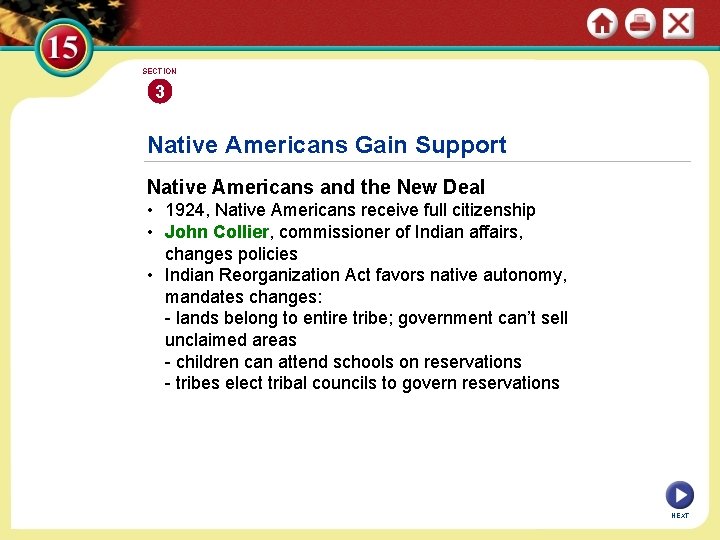 15

SECTION
3

Native Americans Gain Support

Native Americans and the New Deal
• 1924, Native Americans receive full citizenship
• John Collier, commissioner of Indian affairs, changes policies
• Indian Reorganization Act favors native autonomy, mandates changes:
- lands belong to entire tribe; government can't sell unclaimed areas
- children can attend schools on reservations
- tribes elect tribal councils to govern reservations

NEXT